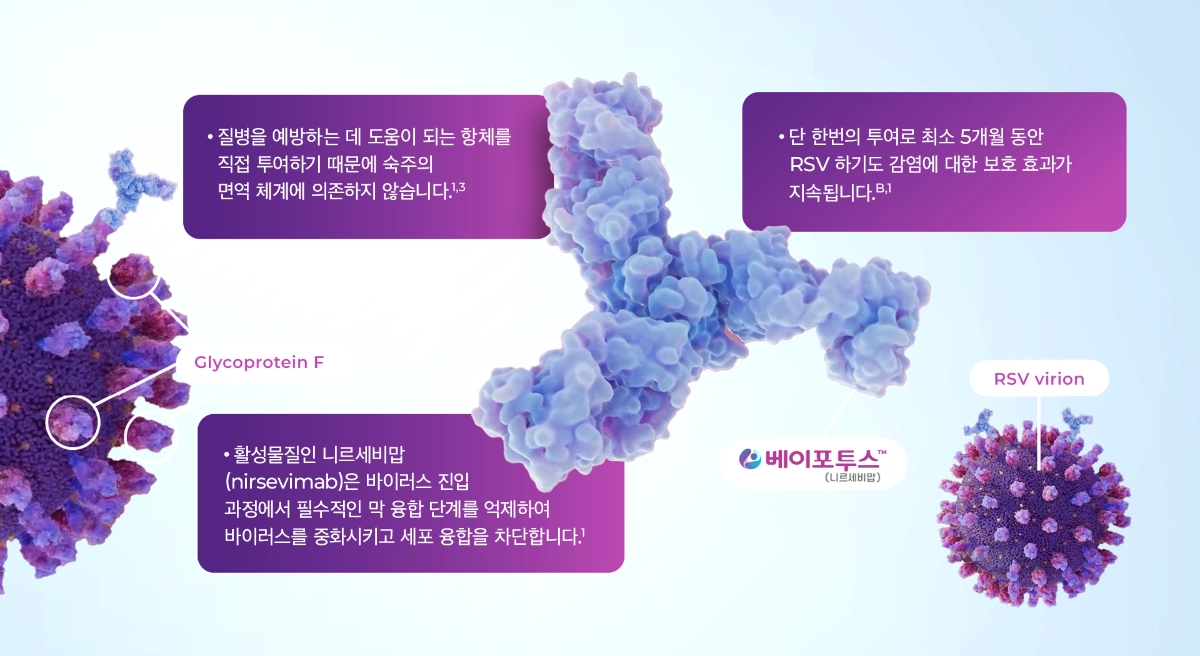 • 질병을 예방하는 데 도움이 되는 항체를 직접 투여하기 때문에 숙주의 면역 체계에 의존하지 않습니다.$^{1,3}$

• 단 한번의 투여로 최소 5개월 동안 RSV 하기도 감염에 대한 보호 효과가 지속됩니다.$^{B,1}$

Glycoprotein F

• 활성물질인 니르세비맙 (nirsevimab)은 바이러스 진입 과정에서 필수적인 막 융합 단계를 억제하여 바이러스를 중화시키고 세포 융합을 차단합니다.$^{1}$

베이포투스™
(니르세비맙)

RSV virion